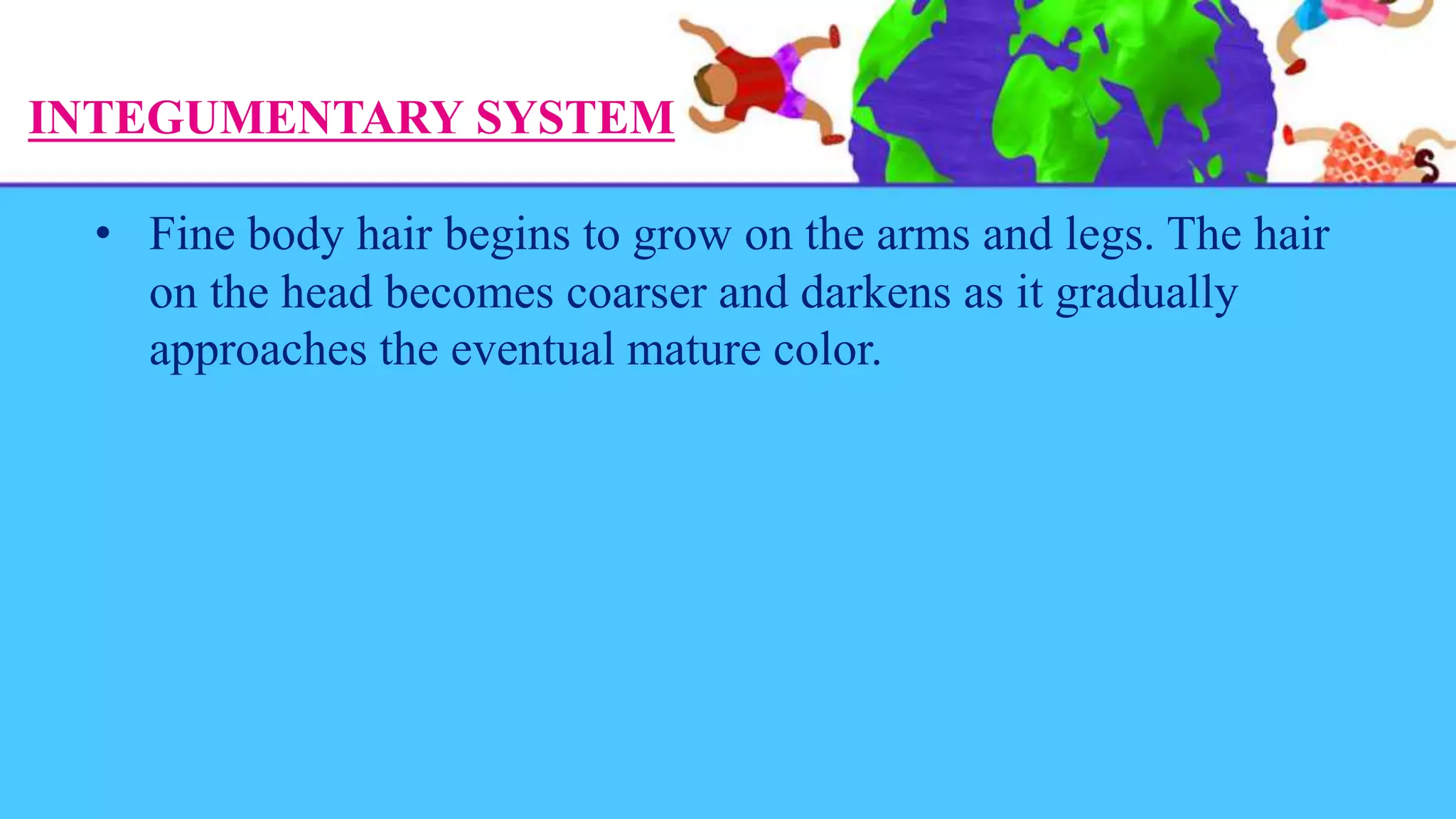 INTEGUMENTARY SYSTEM

• Fine body hair begins to grow on the arms and legs. The hair on the head becomes coarser and darkens as it gradually approaches the eventual mature color.